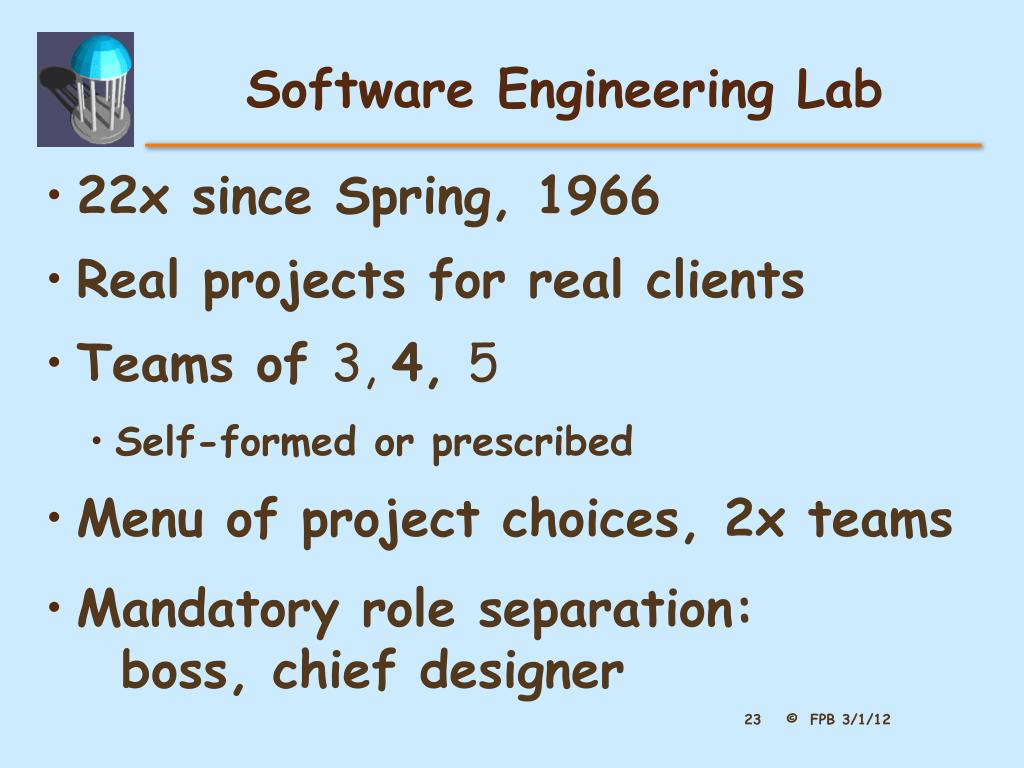 Software Engineering Lab

• 22x since Spring, 1966

• Real projects for real clients

• Teams of 3, 4, 5

• Self-formed or prescribed

• Menu of project choices, 2x teams

• Mandatory role separation: boss, chief designer

23 © FPB 3/1/12